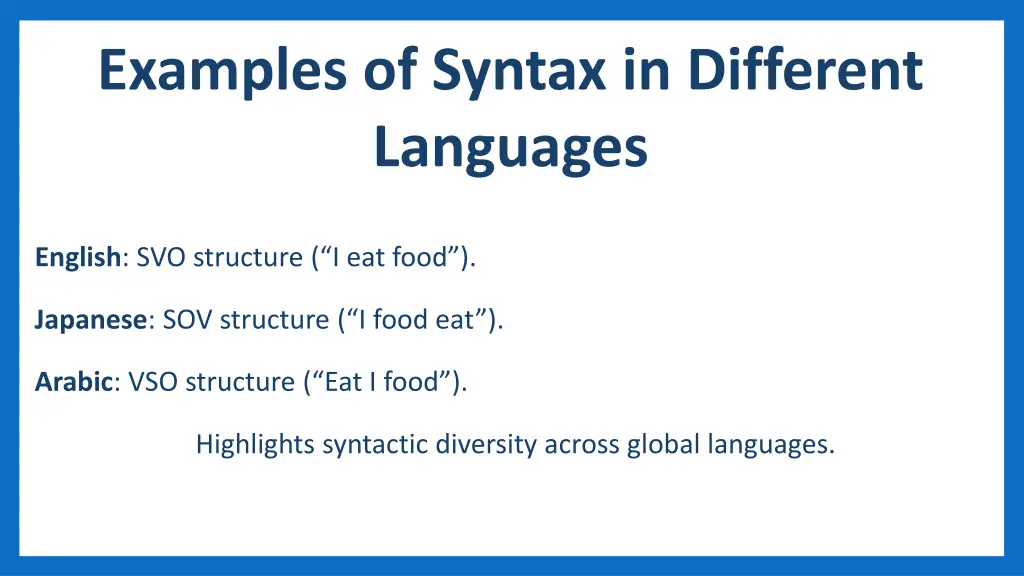 Examples of Syntax in Different Languages

English: SVO structure (“I eat food”).

Japanese: SOV structure (“I food eat”).

Arabic: VSO structure (“Eat I food”).

Highlights syntactic diversity across global languages.